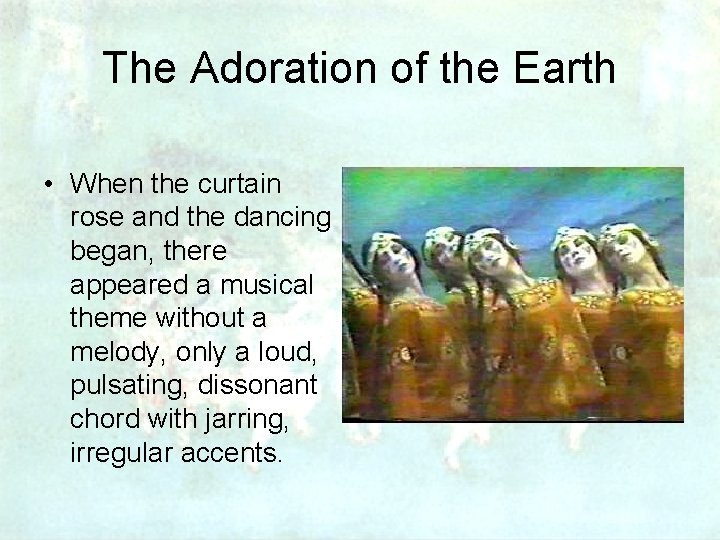 The Adoration of the Earth

• When the curtain rose and the dancing began, there appeared a musical theme without a melody, only a loud, pulsating, dissonant chord with jarring, irregular accents.